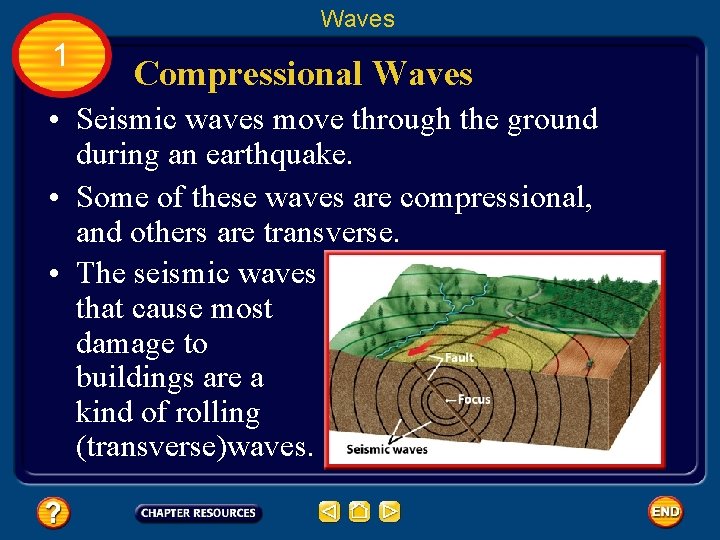 Waves

1

Compressional Waves

• Seismic waves move through the ground during an earthquake.

• Some of these waves are compressional, and others are transverse.

• The seismic waves that cause most damage to buildings are a kind of rolling (transverse)waves.

Fault

Focus

Seismic waves

?

CHAPTER RESOURCES

END